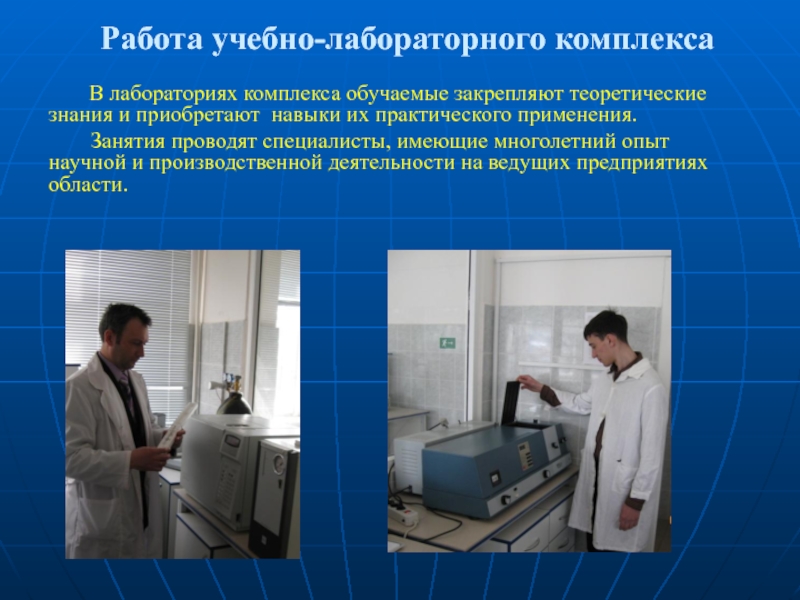 Работа учебно-лабораторного комплекса

В лабораториях комплекса обучаемые закрепляют теоретические знания и приобретают навыки их практического применения.

Занятия проводят специалисты, имеющие многолетний опыт научной и производственной деятельности на ведущих предприятиях области.